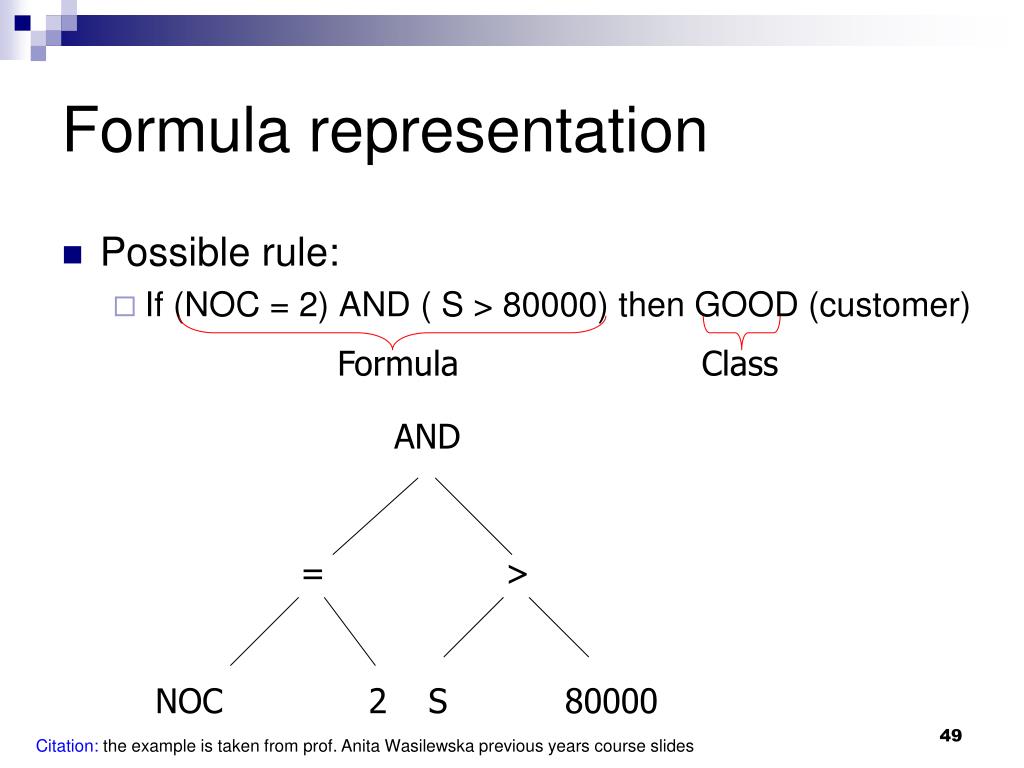 Formula representation

Possible rule:

If (NOC = 2) AND ( S > 80000) then GOOD (customer)

Formula

Class

AND

=

>

NOC

2

S

80000

Citation: the example is taken from prof. Anita Wasilewska previous years course slides

49